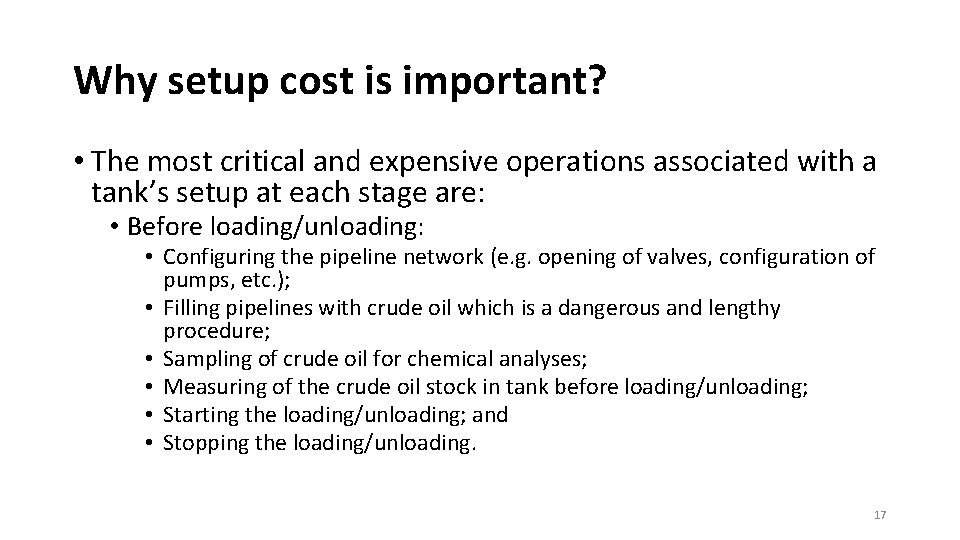 Why setup cost is important?

• The most critical and expensive operations associated with a tank's setup at each stage are:
  • Before loading/unloading:
    • Configuring the pipeline network (e.g. opening of valves, configuration of pumps, etc.);
    • Filling pipelines with crude oil which is a dangerous and lengthy procedure;
    • Sampling of crude oil for chemical analyses;
    • Measuring of the crude oil stock in tank before loading/unloading;
    • Starting the loading/unloading; and
    • Stopping the loading/unloading.

17